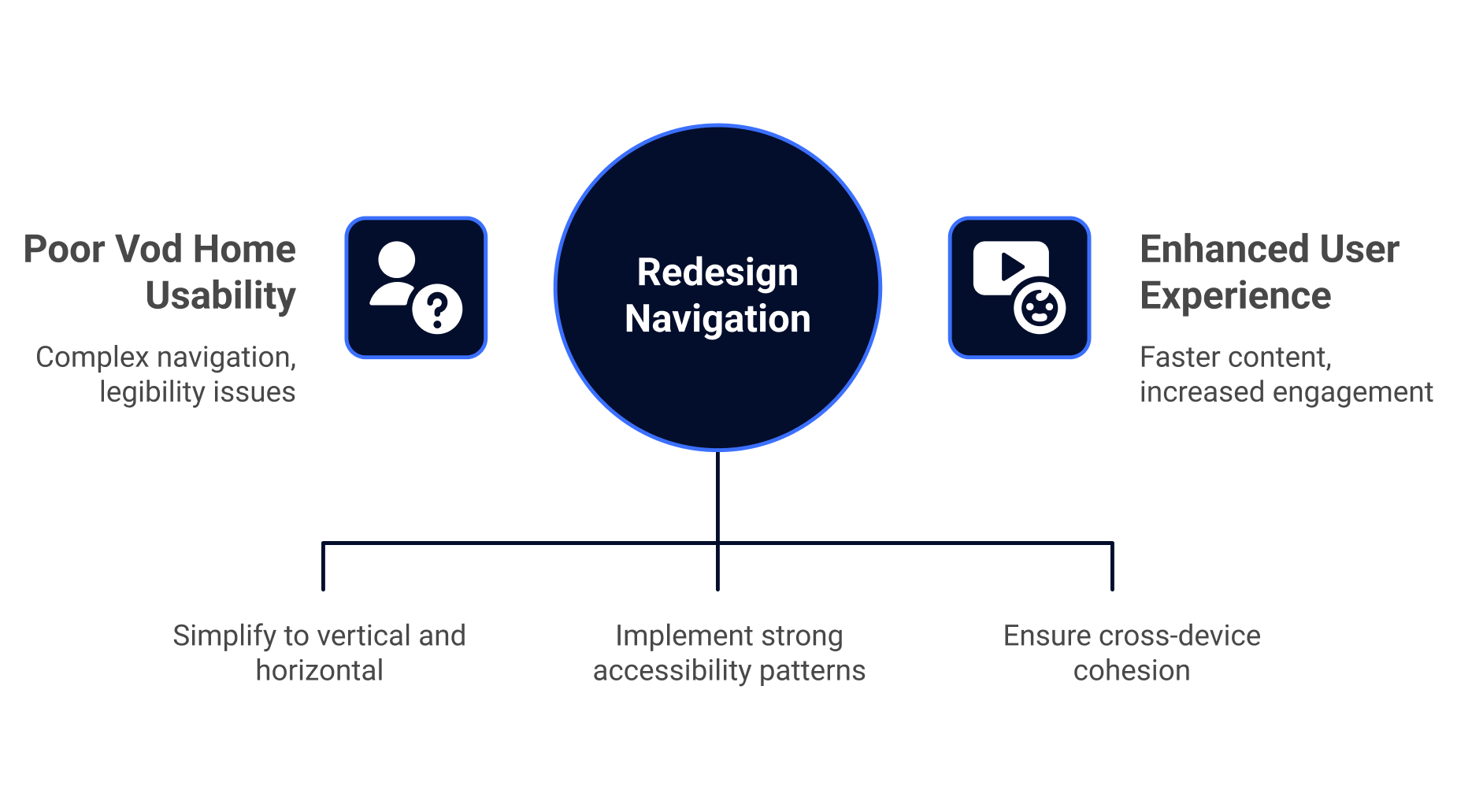 Poor Vod Home Usability

Complex navigation, legibility issues

Redesign Navigation

Enhanced User Experience

Faster content, increased engagement

Simplify to vertical and horizontal

Implement strong accessibility patterns

Ensure cross-device cohesion